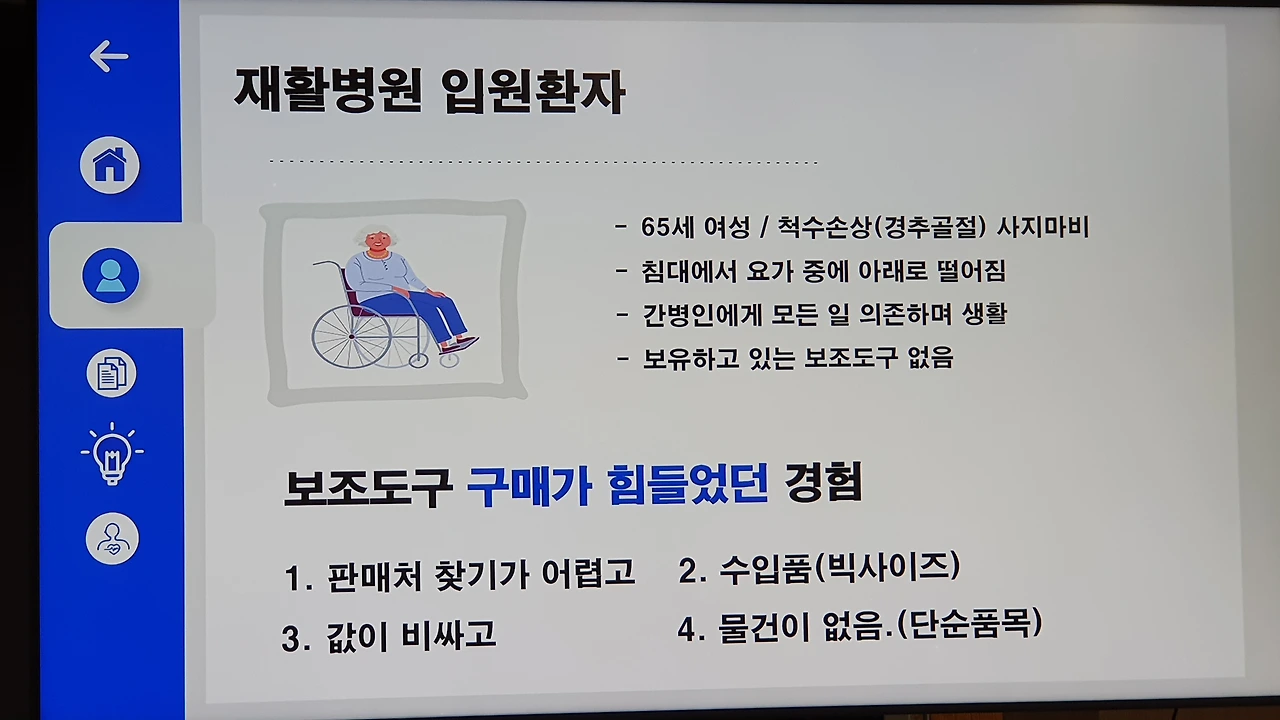 재활병원 입원환자

- 65세 여성 / 척수손상(경추골절) 사지마비
- 침대에서 요가 중에 아래로 떨어짐
- 간병인에게 모든 일 의존하며 생활
- 보유하고 있는 보조도구 없음

보조도구 구매가 힘들었던 경험

1. 판매처 찾기가 어렵고

2. 수입품(빅사이즈)

3. 값이 비싸고

4. 물건이 없음.(단순품목)